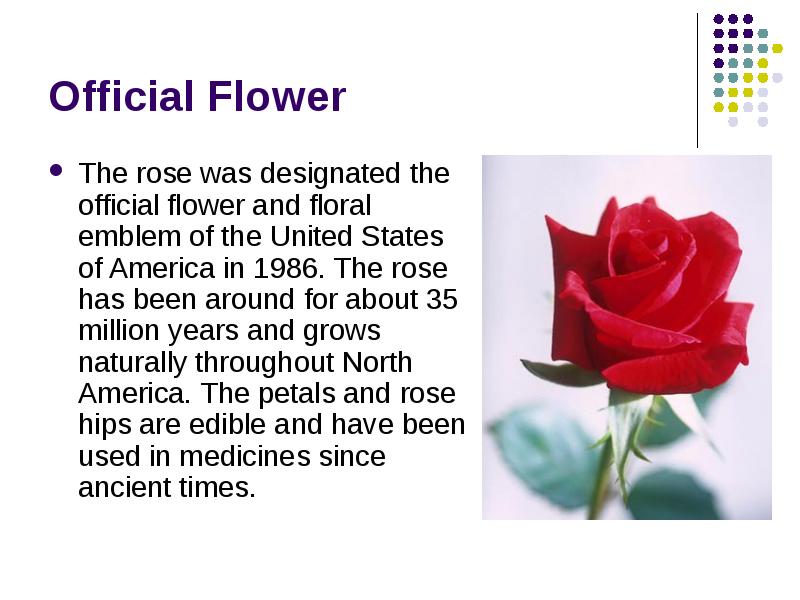 Official Flower

- The rose was designated the official flower and floral emblem of the United States of America in 1986. The rose has been around for about 35 million years and grows naturally throughout North America. The petals and rose hips are edible and have been used in medicines since ancient times.